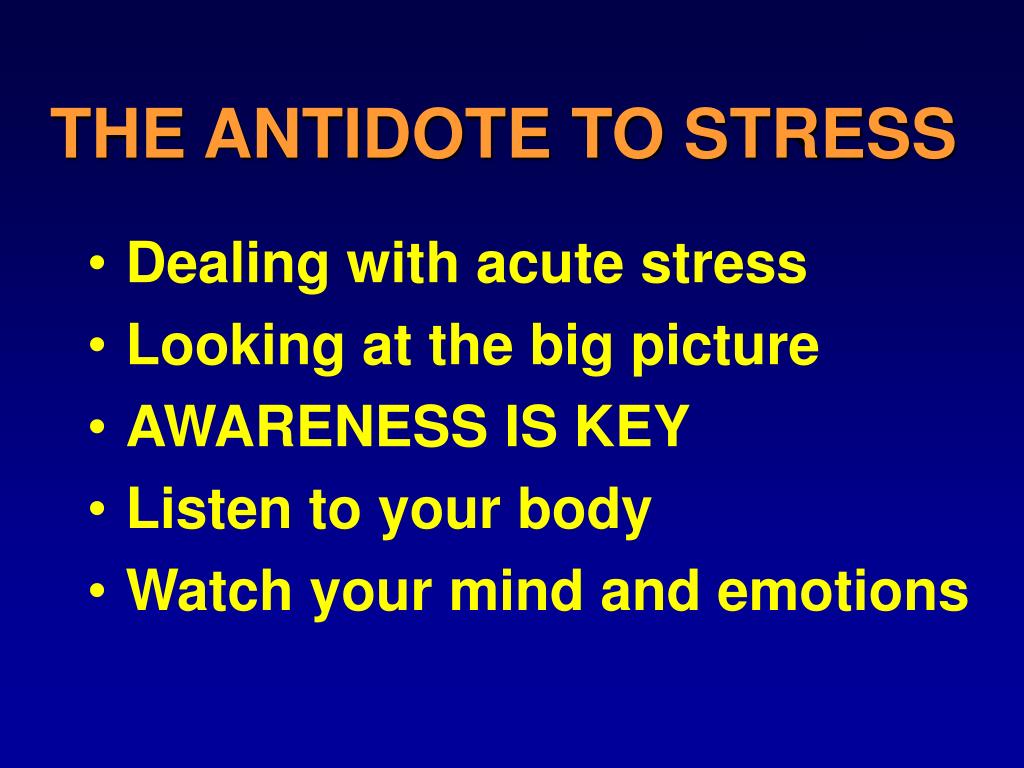 THE ANTIDOTE TO STRESS

• Dealing with acute stress
• Looking at the big picture
• AWARENESS IS KEY
• Listen to your body
• Watch your mind and emotions